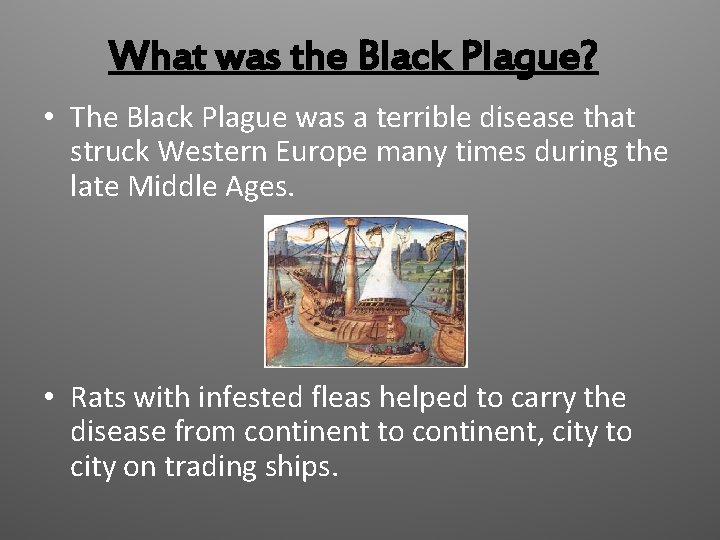 What was the Black Plague?

• The Black Plague was a terrible disease that struck Western Europe many times during the late Middle Ages.

• Rats with infested fleas helped to carry the disease from continent to continent, city to city on trading ships.